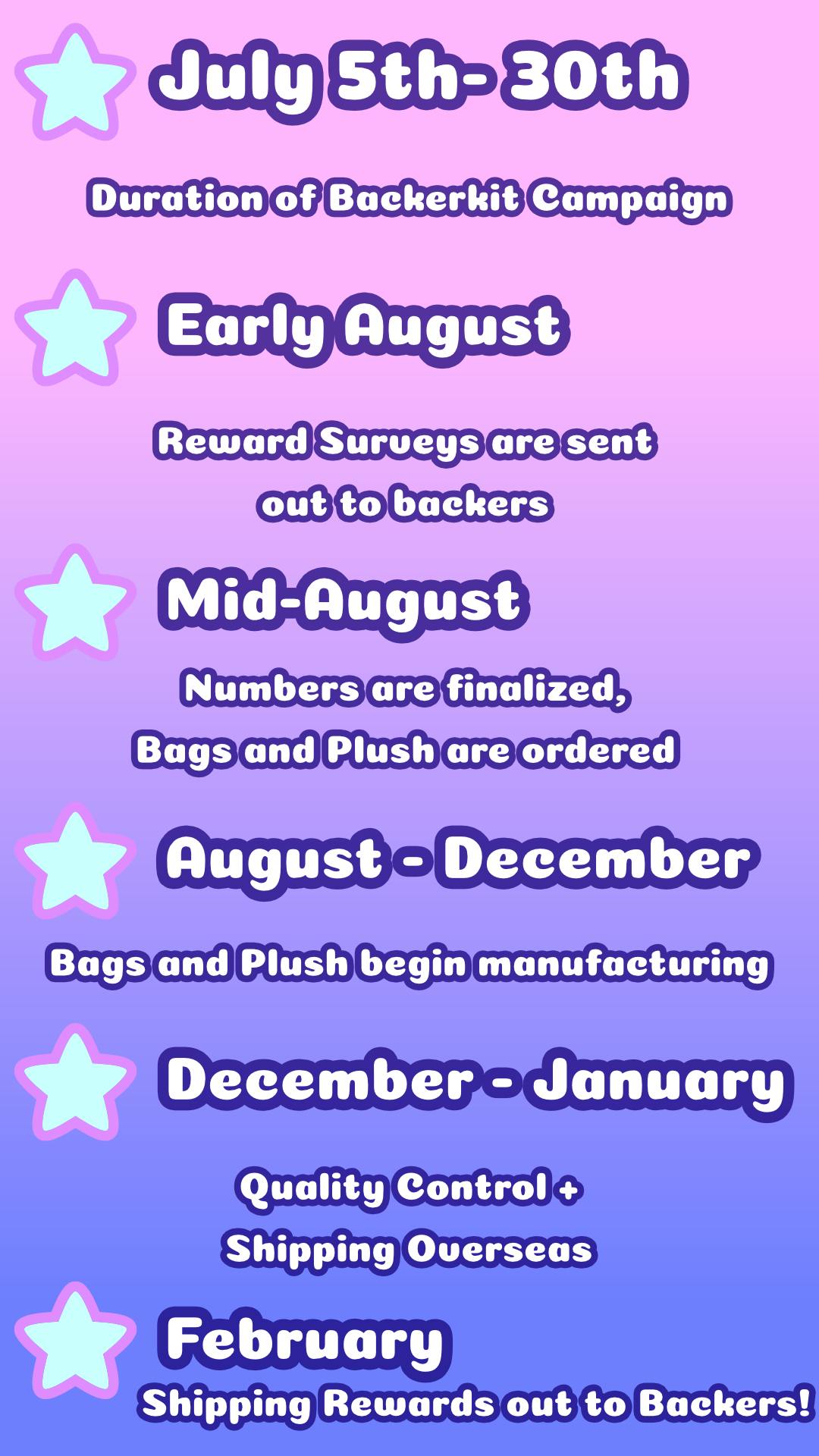 July 5th- 30th

Duration of Backerkit Campaign

Early August

Reward Surveys are sent out to backers

Mid-August

Numbers are finalized, Bags and Plush are ordered

August - December

Bags and Plush begin manufacturing

December - January

Quality Control + Shipping Overseas

February

Shipping Rewards out to Backers!